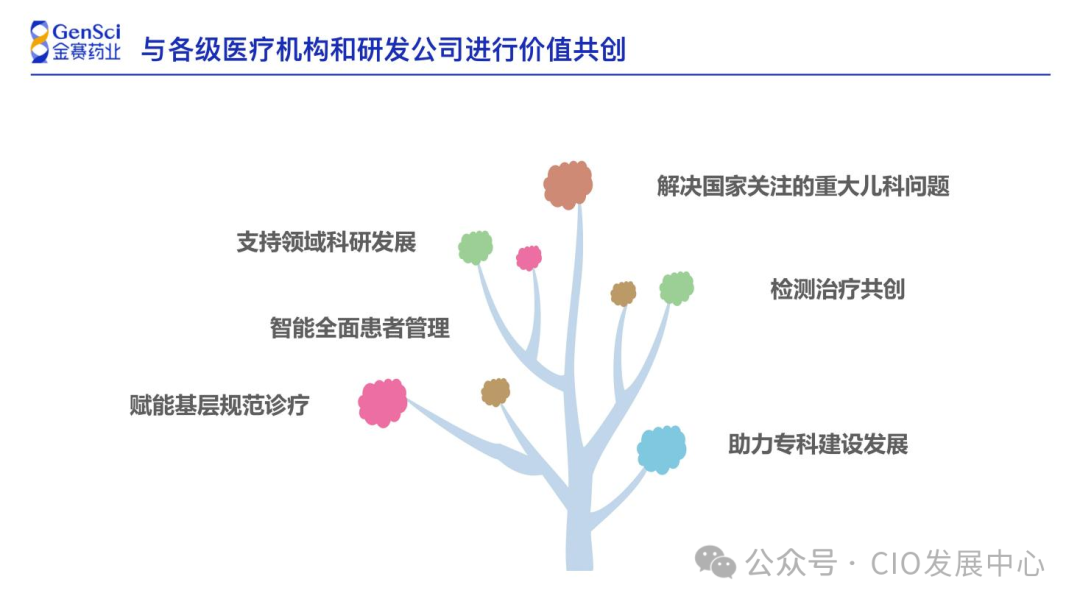 GenSci
金赛药业

与各级医疗机构和研发公司进行价值共创

解决国家关注的重大儿科问题

支持领域科研发展

检测治疗共创

智能全面患者管理

赋能基层规范诊疗

助力专科建设发展

公众号 · CIO发展中心